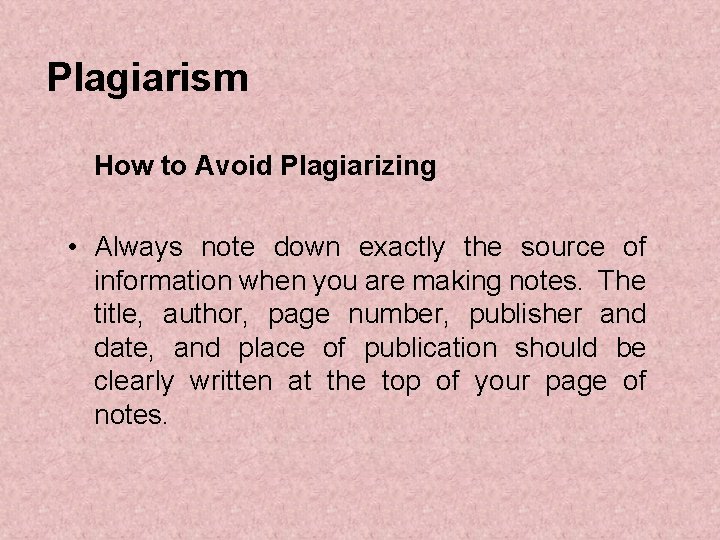 Plagiarism

How to Avoid Plagiarizing

• Always note down exactly the source of information when you are making notes. The title, author, page number, publisher and date, and place of publication should be clearly written at the top of your page of notes.